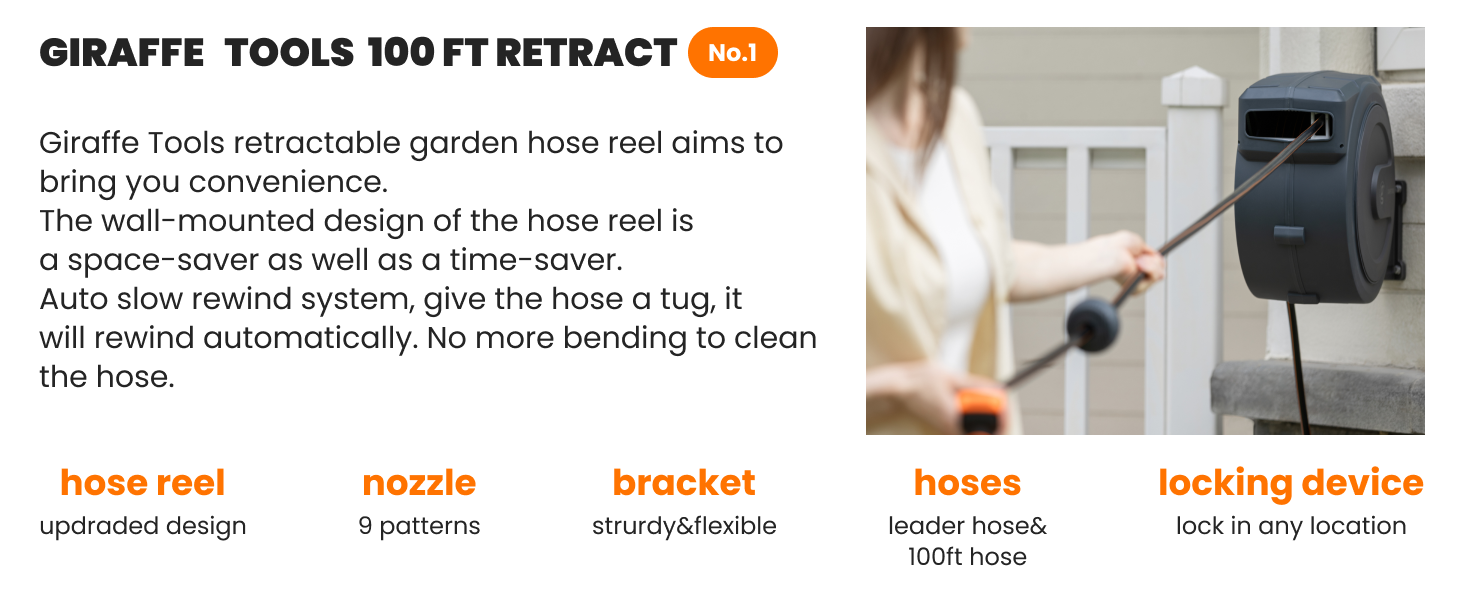 GIRAFFE TOOLS 100 FT RETRACT No.1

Giraffe Tools retractable garden hose reel aims to bring you convenience.
The wall-mounted design of the hose reel is a space-saver as well as a time-saver.
Auto slow rewind system, give the hose a tug, it will rewind automatically. No more bending to clean the hose.

hose reel
updraded design

nozzle
9 patterns

bracket
strurdy&flexible

hoses
leader hose& 100ft hose

locking device
lock in any location